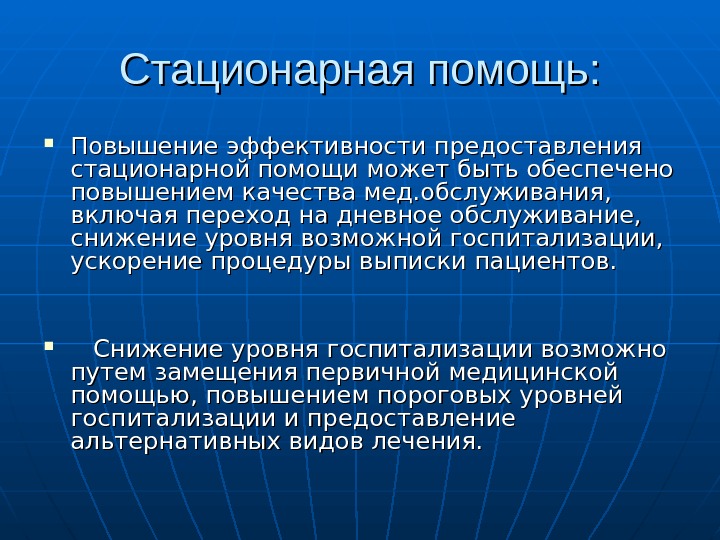 Стационарная помощь:

Повышение эффективности предоставления стационарной помощи может быть обеспечено повышением качества мед.обслуживания, включая переход на дневное обслуживание, снижение уровня возможной госпитализации, ускорение процедуры выписки пациентов.

Снижение уровня госпитализации возможно путем замещения первичной медицинской помощью, повышением пороговых уровней госпитализации и предоставление альтернативных видов лечения.